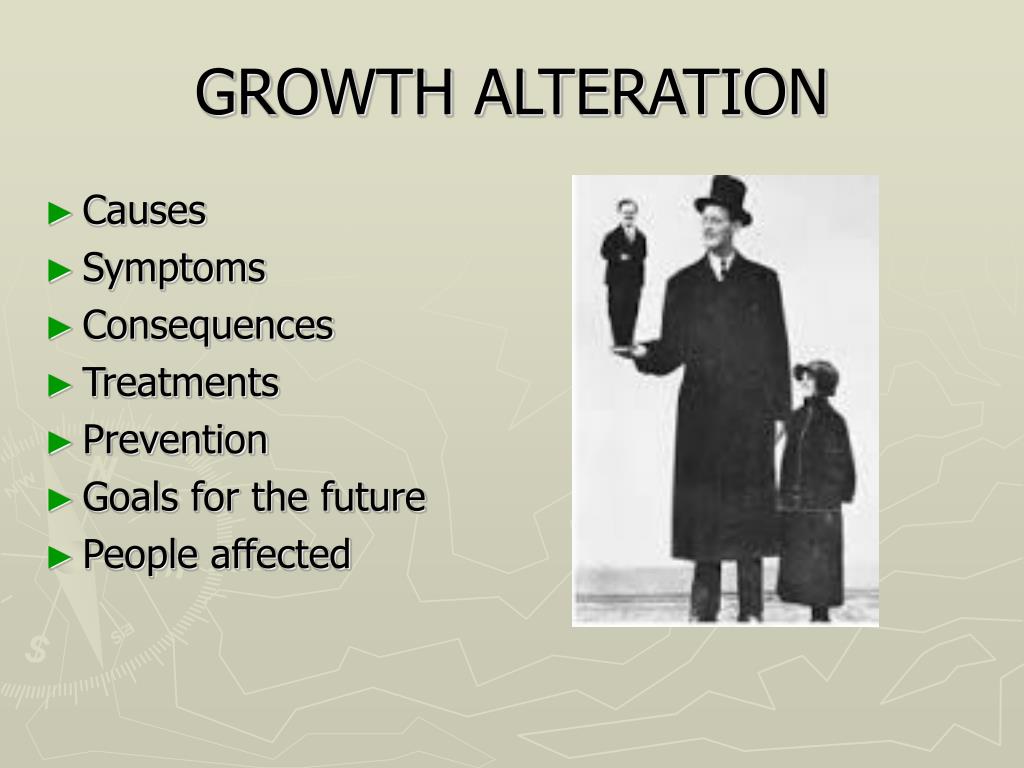 GROWTH ALTERATION

► Causes
► Symptoms
► Consequences
► Treatments
► Prevention
► Goals for the future
► People affected